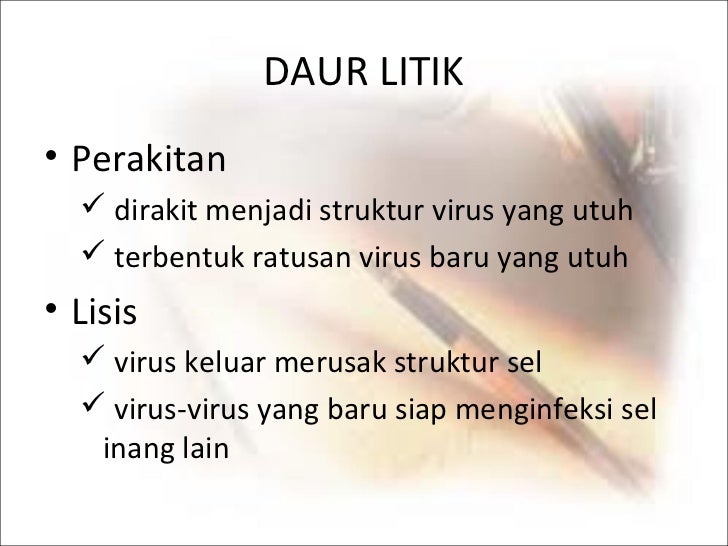 DAUR LITIK

• Perakitan
✓ dirakit menjadi struktur virus yang utuh
✓ terbentuk ratusan virus baru yang utuh

• Lisis
✓ virus keluar merusak struktur sel
✓ virus-virus yang baru siap menginfeksi sel inang lain